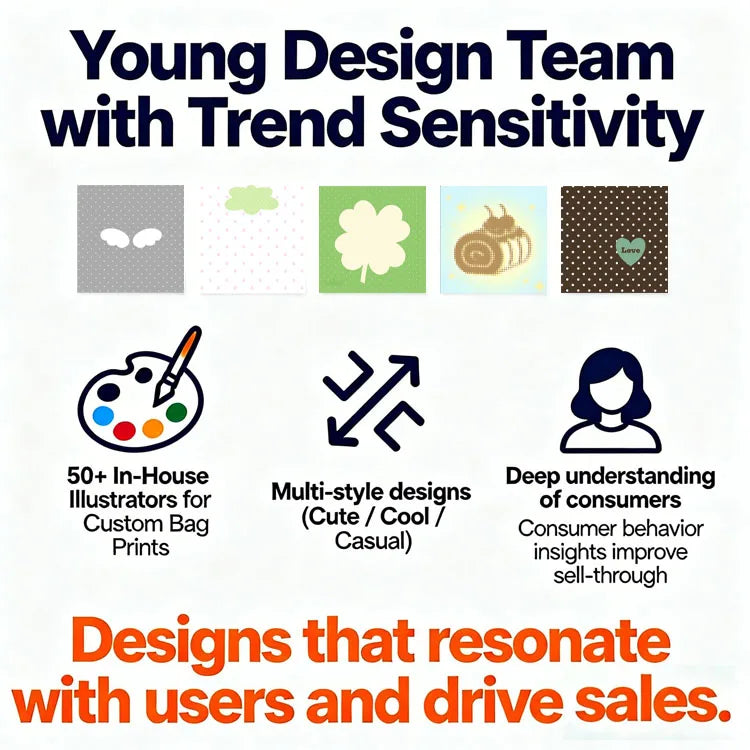 Young Design Team with Trend Sensitivity

Love

50+ In-House Illustrators for Custom Bag Prints

Multi-style designs (Cute / Cool / Casual)

Deep understanding of consumers
Consumer behavior insights improve sell-through

Designs that resonate with users and drive sales.